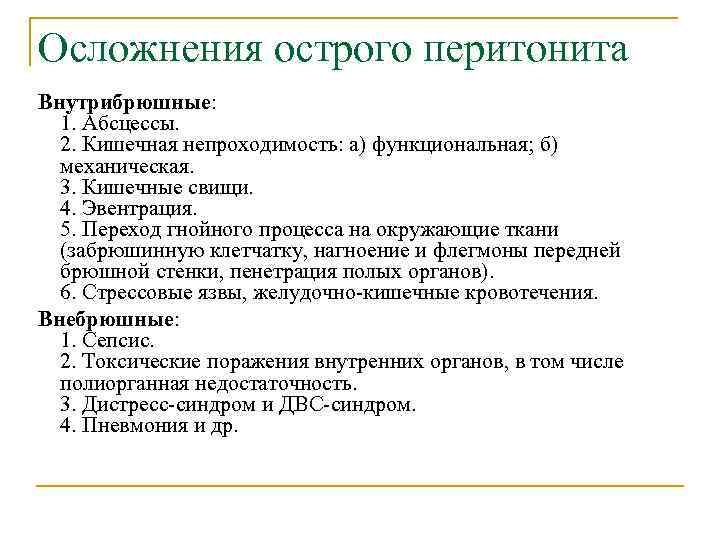 Осложнения острого перитонита

Внутрибрюшные:
1. Абсцессы.
2. Кишечная непроходимость: а) функциональная; б) механическая.
3. Кишечные свищи.
4. Эвентрация.
5. Переход гнойного процесса на окружающие ткани (забрюшинную клетчатку, нагноение и флегмоны передней брюшной стенки, пенетрация полых органов).
6. Стрессовые язвы, желудочно-кишечные кровотечения.

Внебрюшные:
1. Сепсис.
2. Токсические поражения внутренних органов, в том числе полиорганная недостаточность.
3. Дистресс-синдром и ДВС-синдром.
4. Пневмония и др.